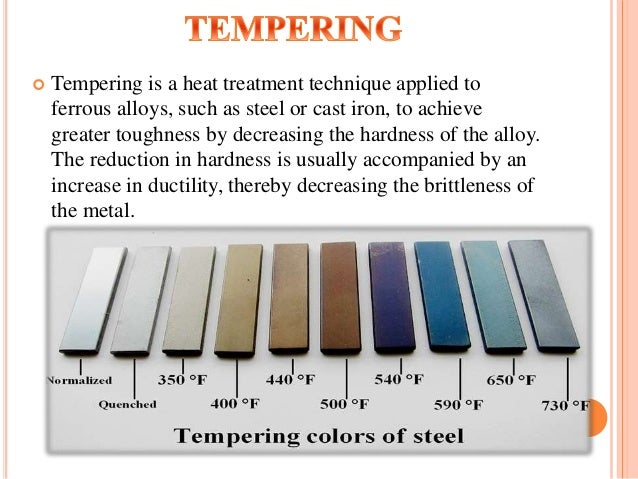 TEMPERING

Tempering is a heat treatment technique applied to ferrous alloys, such as steel or cast iron, to achieve greater toughness by decreasing the hardness of the alloy. The reduction in hardness is usually accompanied by an increase in ductility, thereby decreasing the brittleness of the metal.

Normalized
Quenched
350 °F
400 °F
440 °F
500 °F
540 °F
590 °F
650 °F
730 °F

Tempering colors of steel